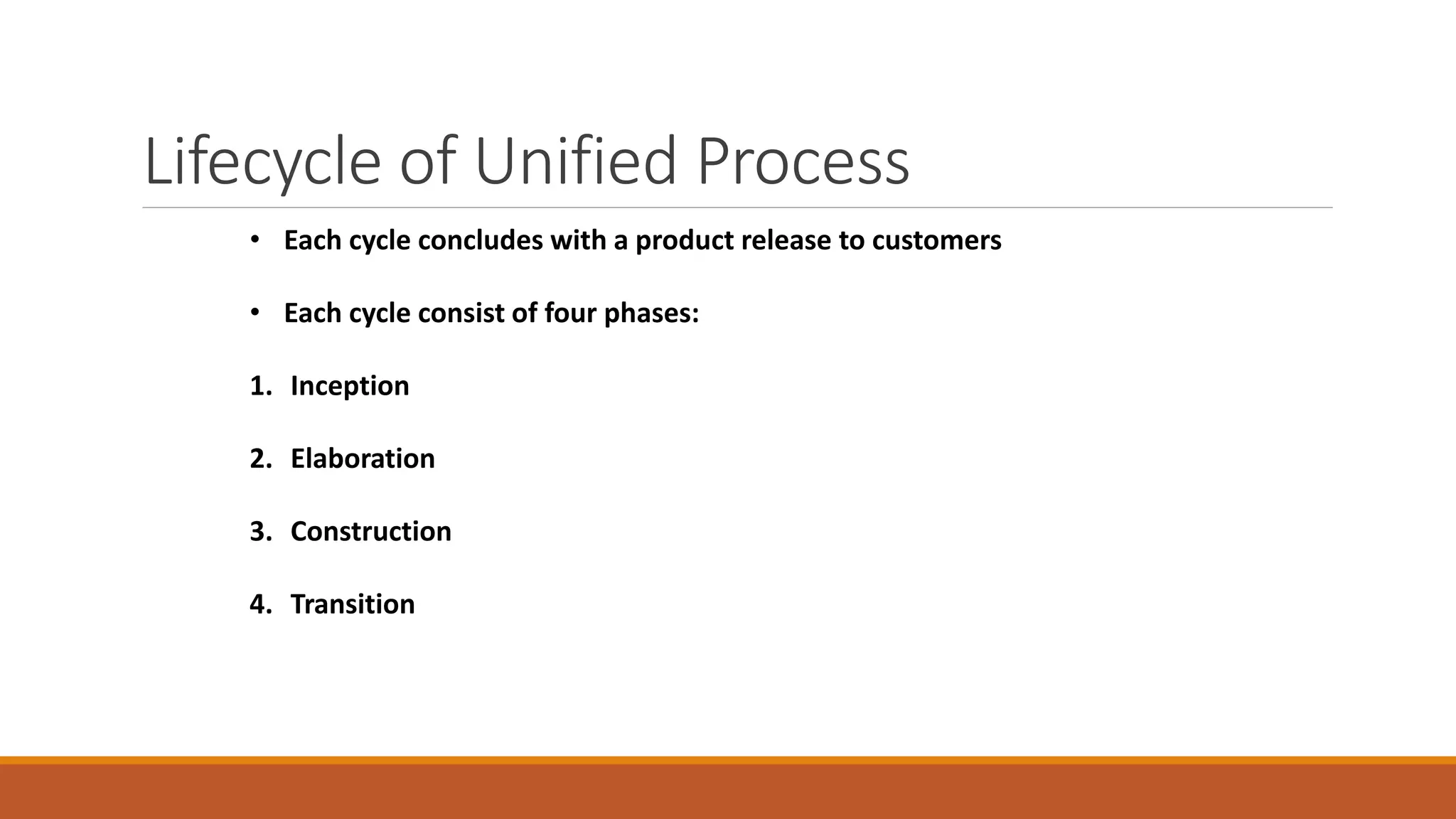 Lifecycle of Unified Process

• Each cycle concludes with a product release to customers

• Each cycle consist of four phases:

1. Inception

2. Elaboration

3. Construction

4. Transition